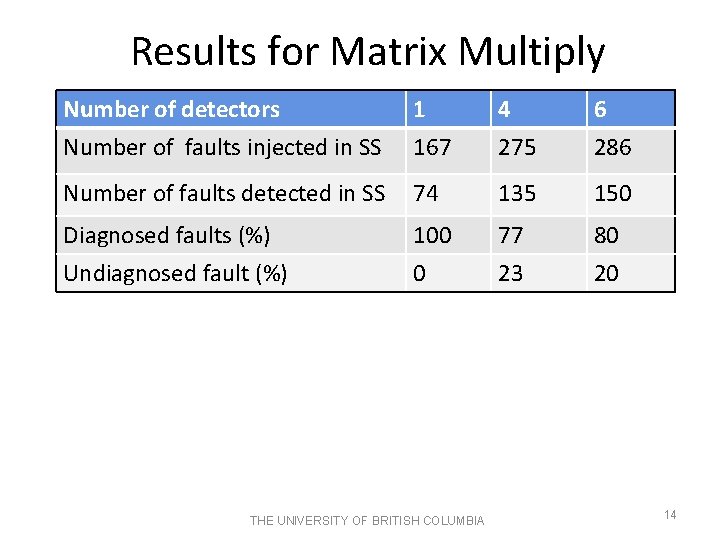 Results for Matrix Multiply

| Number of detectors | 1 | 4 | 6 |
|---|---|---|---|
| Number of faults injected in SS | 167 | 275 | 286 |
| Number of faults detected in SS | 74 | 135 | 150 |
| Diagnosed faults (%) | 100 | 77 | 80 |
| Undiagnosed fault (%) | 0 | 23 | 20 |

THE UNIVERSITY OF BRITISH COLUMBIA

14